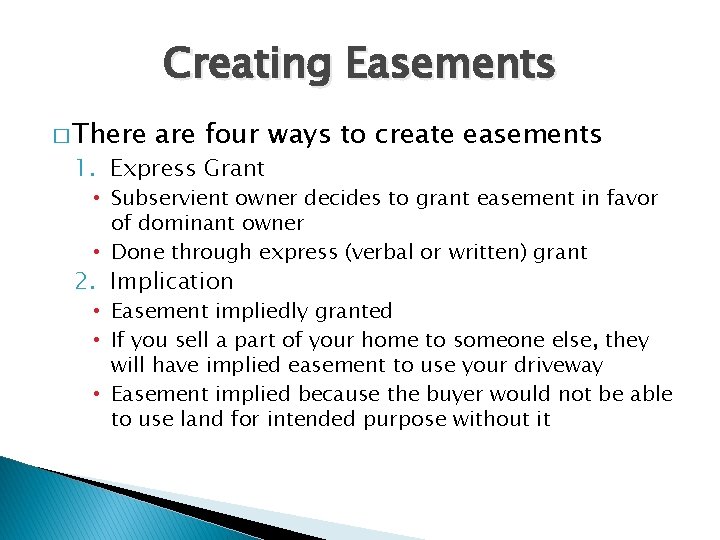 Creating Easements

□ There are four ways to create easements

1. Express Grant
• Subservient owner decides to grant easement in favor of dominant owner
• Done through express (verbal or written) grant

2. Implication
• Easement impliedly granted
• If you sell a part of your home to someone else, they will have implied easement to use your driveway
• Easement implied because the buyer would not be able to use land for intended purpose without it